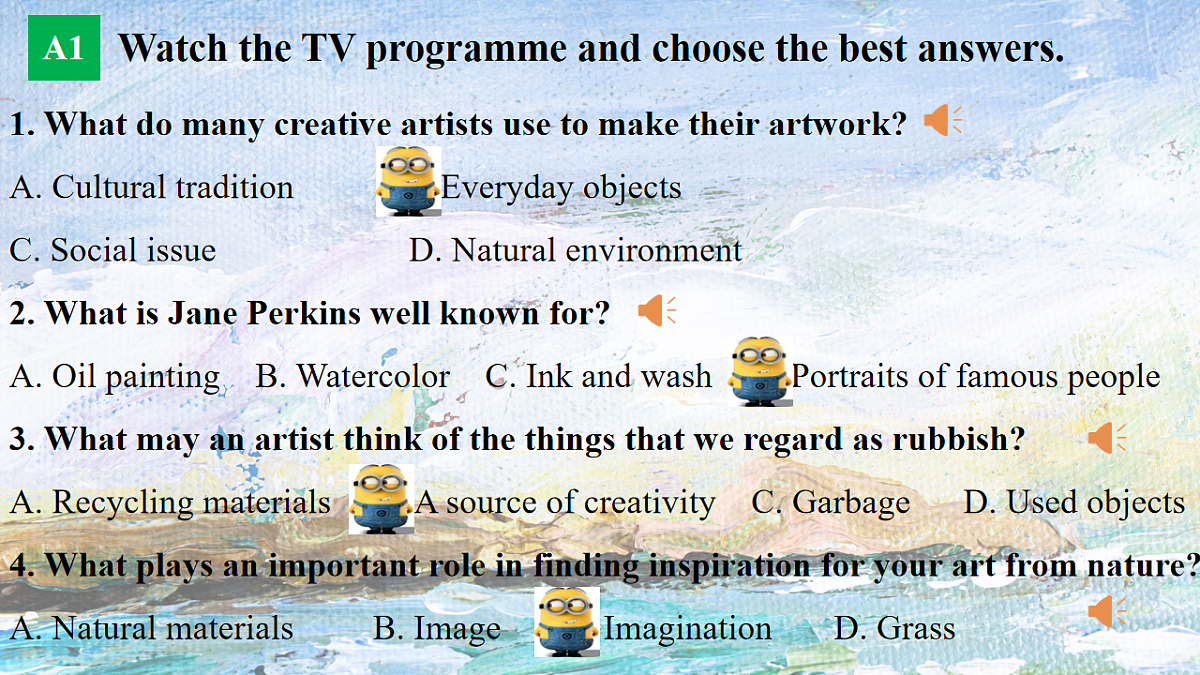 A1 Watch the TV programme and choose the best answers.

1. What do many creative artists use to make their artwork?

A. Cultural tradition Everyday objects

C. Social issue D. Natural environment

2. What is Jane Perkins well known for?

A. Oil painting B. Watercolor C. Ink and wash Portraits of famous people

3. What may an artist think of the things that we regard as rubbish?

A. Recycling materials A source of creativity C. Garbage D. Used objects

4. What plays an important role in finding inspiration for your art from nature?

A. Natural materials B. Image Imagination D. Grass